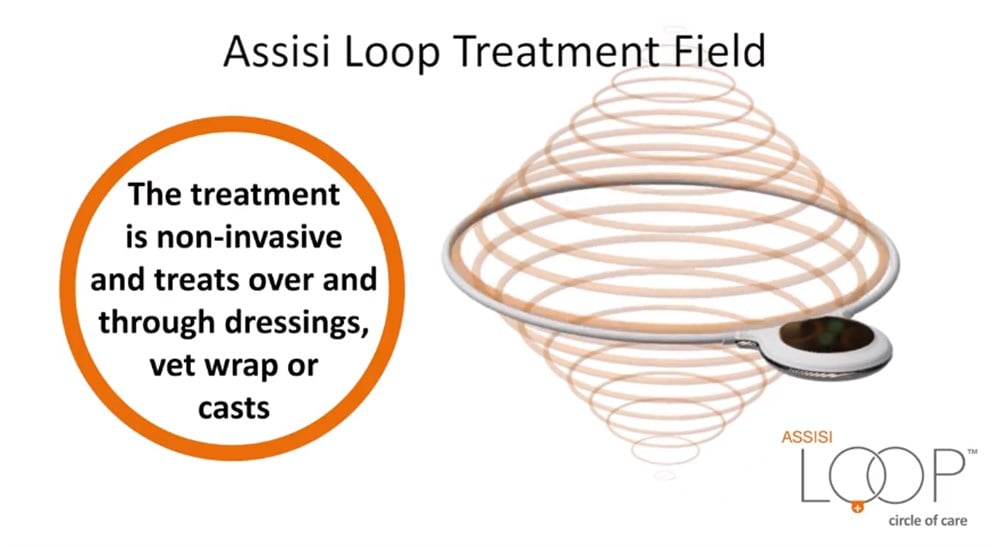 Assisi Loop Treatment Field

The treatment is non-invasive and treats over and through dressings, vet wrap or casts

ASSISI
LOOP™
circle of care